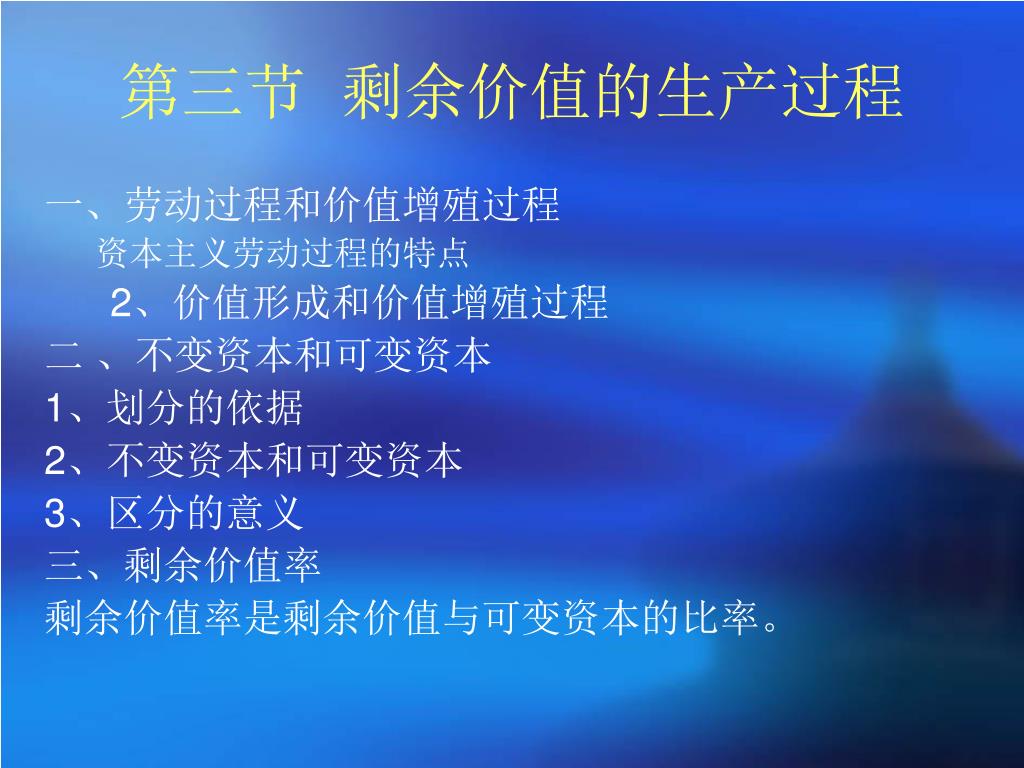 第三节 剩余价值的生产过程

一、劳动过程和价值增殖过程

资本主义劳动过程的特点

2、价值形成和价值增殖过程

二 、不变资本和可变资本

1、划分的依据

2、不变资本和可变资本

3、区分的意义

三、剩余价值率

剩余价值率是剩余价值与可变资本的比率。